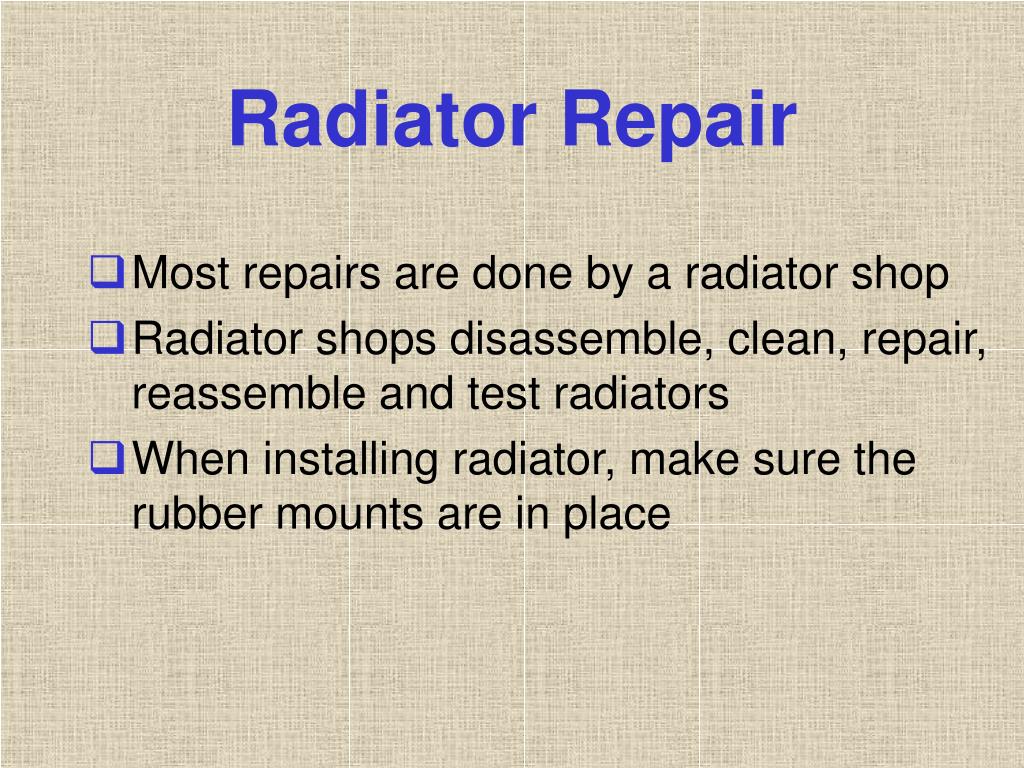 Radiator Repair

❑ Most repairs are done by a radiator shop
❑ Radiator shops disassemble, clean, repair, reassemble and test radiators
❑ When installing radiator, make sure the rubber mounts are in place